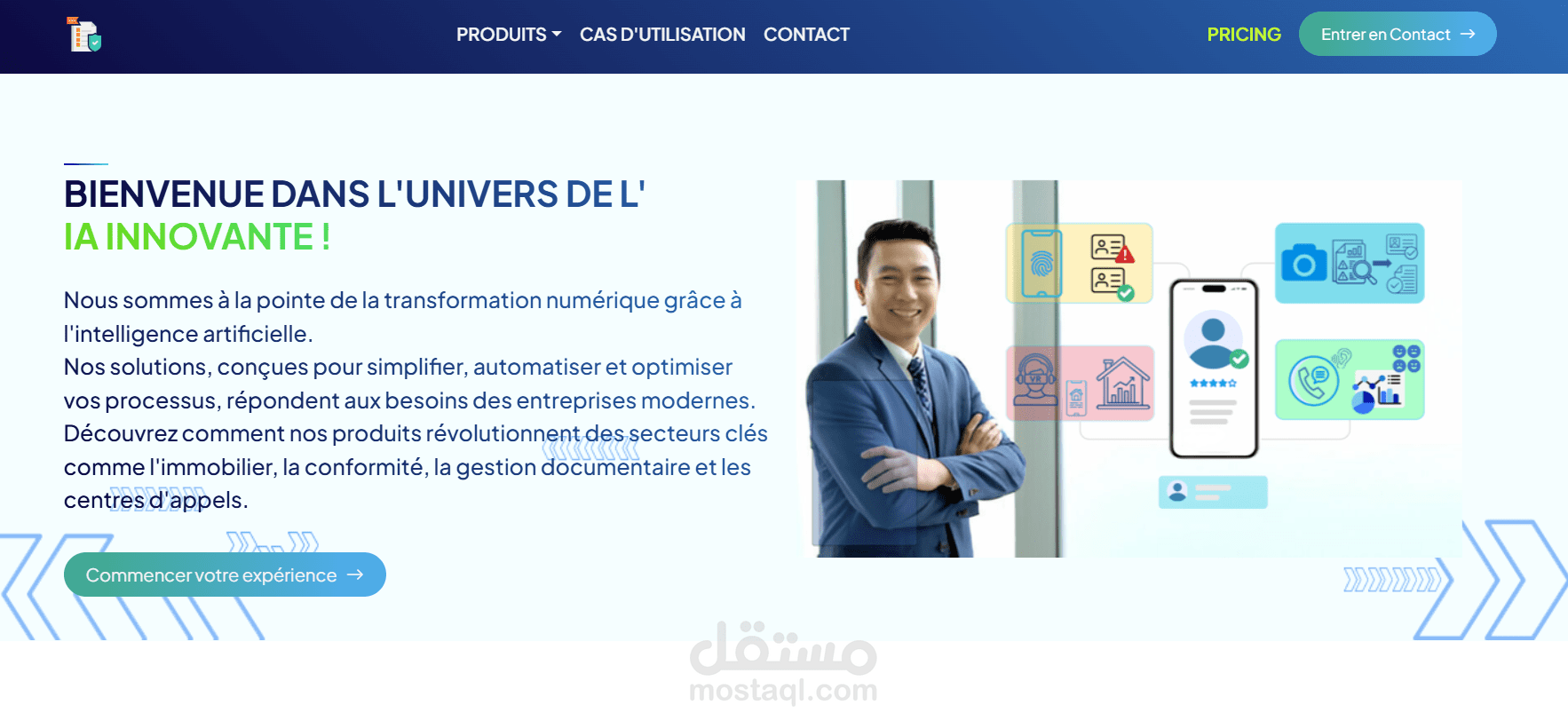 PRODUITS CAS D'UTILISATION CONTACT PRICING Entrer en Contact →

BIENVENUE DANS L'UNIVERS DE L' IA INNOVANTE !

Nous sommes à la pointe de la transformation numérique grâce à l'intelligence artificielle.
Nos solutions, conçues pour simplifier, automatiser et optimiser vos processus, répondent aux besoins des entreprises modernes. Découvrez comment nos produits révolutionnent des secteurs clés comme l'immobilier, la conformité, la gestion documentaire et les centres d'appels.

Commencer votre expérience →

مستقل
mostaql.com